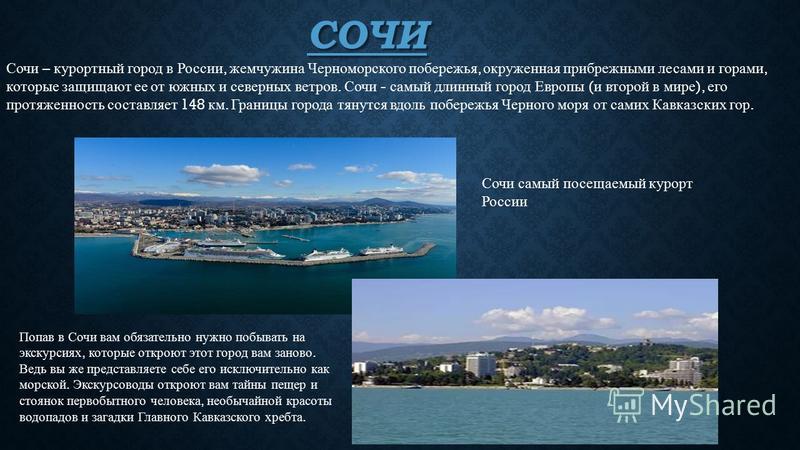 СОЧИ

Сочи – курортный город в России, жемчужина Черноморского побережья, окруженная прибрежными лесами и горами, которые защищают ее от южных и северных ветров. Сочи - самый длинный город Европы (и второй в мире), его протяженность составляет 148 км. Границы города тянутся вдоль побережья Черного моря от самих Кавказских гор.

Сочи самый посещаемый курорт России

Попав в Сочи вам обязательно нужно побывать на экскурсиях, которые откроют этот город вам заново. Ведь вы же представляете себе его исключительно как морской. Экскурсоводы откроют вам тайны пещер и стоянок первобытного человека, необычайной красоты водопадов и загадки Главного Кавказского хребта.

MyShared